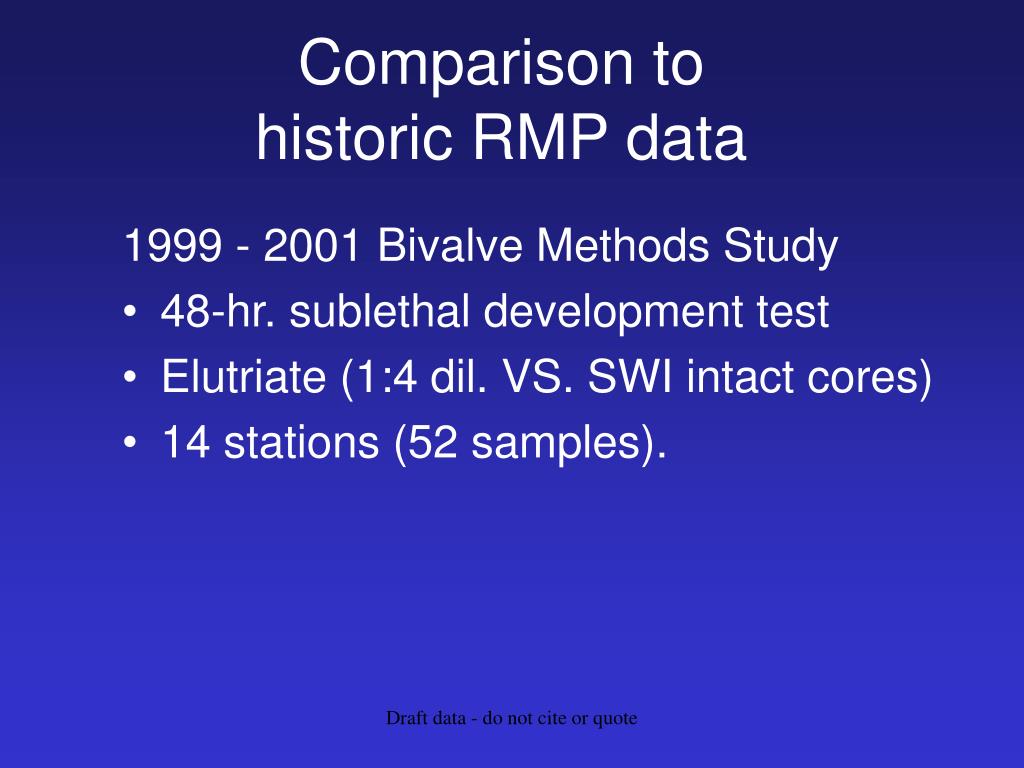 Comparison to historic RMP data

1999 - 2001 Bivalve Methods Study

• 48-hr. sublethal development test
• Elutriate (1:4 dil. VS. SWI intact cores)
• 14 stations (52 samples).

Draft data - do not cite or quote